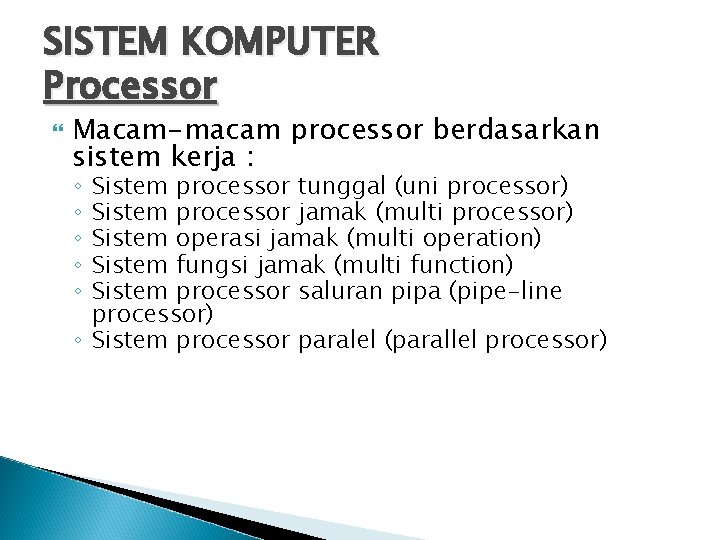 SISTEM KOMPUTER
Processor

Macam-macam processor berdasarkan sistem kerja :
◦ Sistem processor tunggal (uni processor)
◦ Sistem processor jamak (multi processor)
◦ Sistem operasi jamak (multi operation)
◦ Sistem fungsi jamak (multi function)
◦ Sistem processor saluran pipa (pipe-line processor)
◦ Sistem processor paralel (parallel processor)